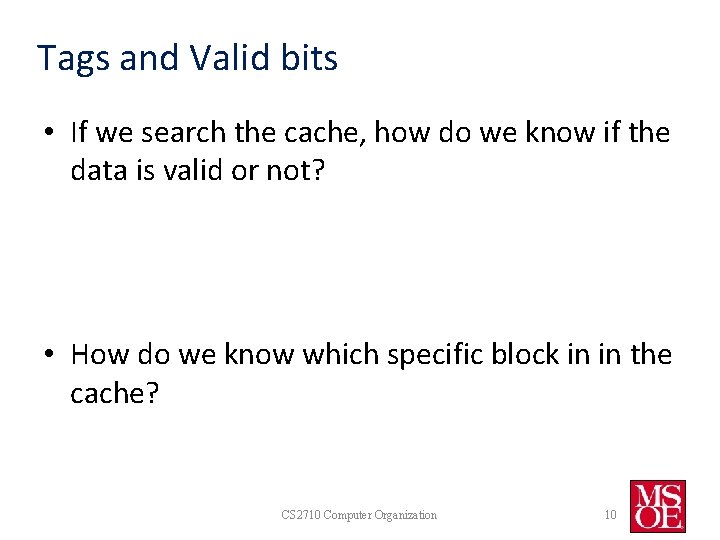 Tags and Valid bits

• If we search the cache, how do we know if the data is valid or not?

• How do we know which specific block in in the cache?

CS2710 Computer Organization

10

MSOE